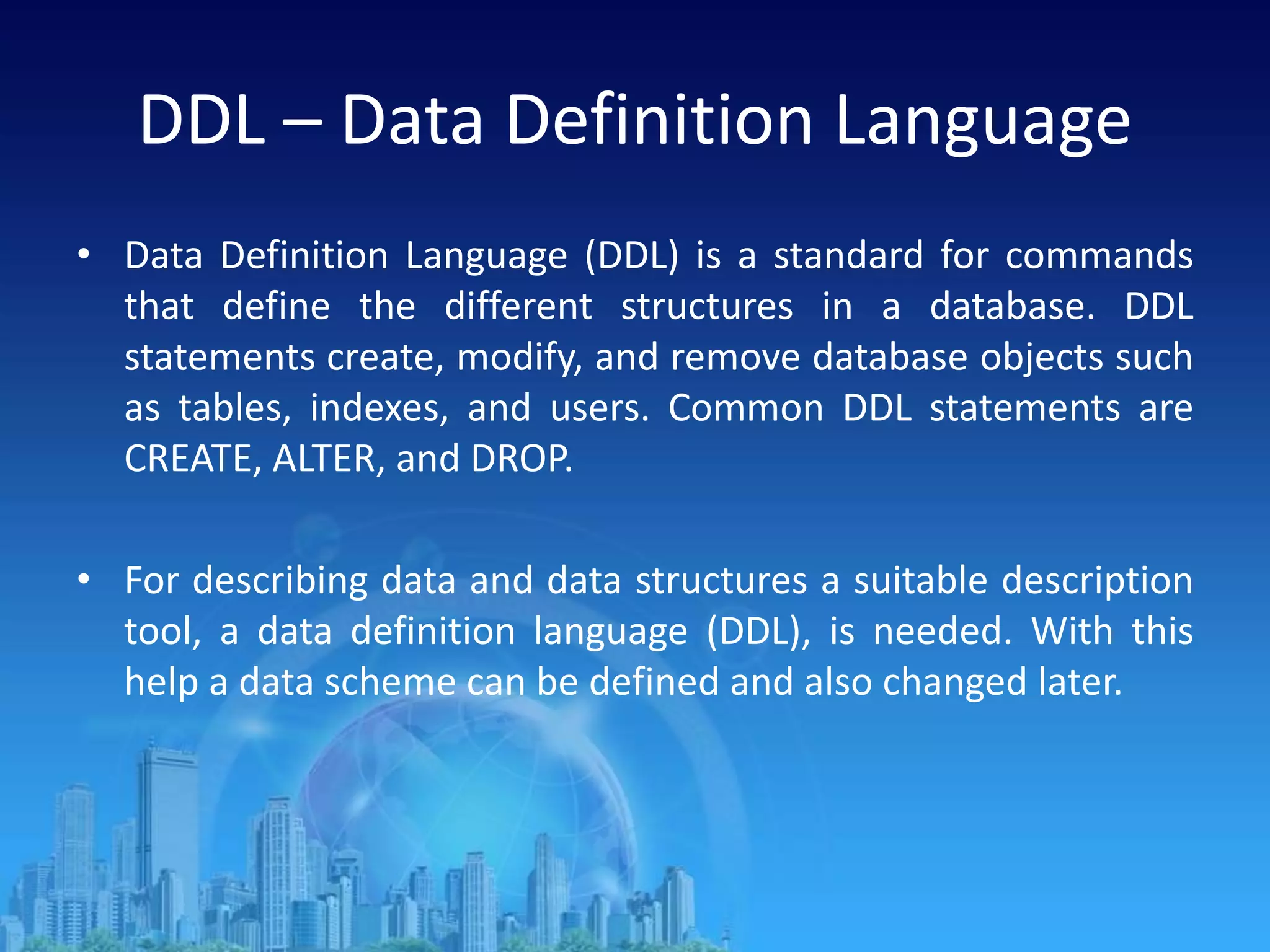 DDL – Data Definition Language

• Data Definition Language (DDL) is a standard for commands that define the different structures in a database. DDL statements create, modify, and remove database objects such as tables, indexes, and users. Common DDL statements are CREATE, ALTER, and DROP.

• For describing data and data structures a suitable description tool, a data definition language (DDL), is needed. With this help a data scheme can be defined and also changed later.